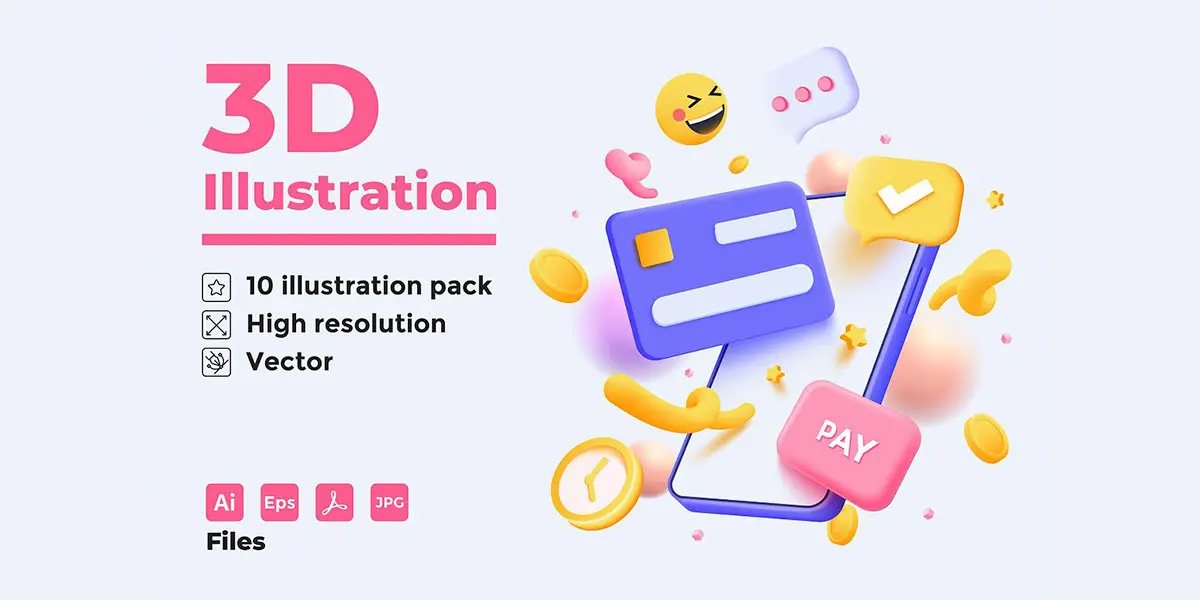 3D
Illustration

10 illustration pack
High resolution
Vector

Ai Eps JPG
Files

PAY